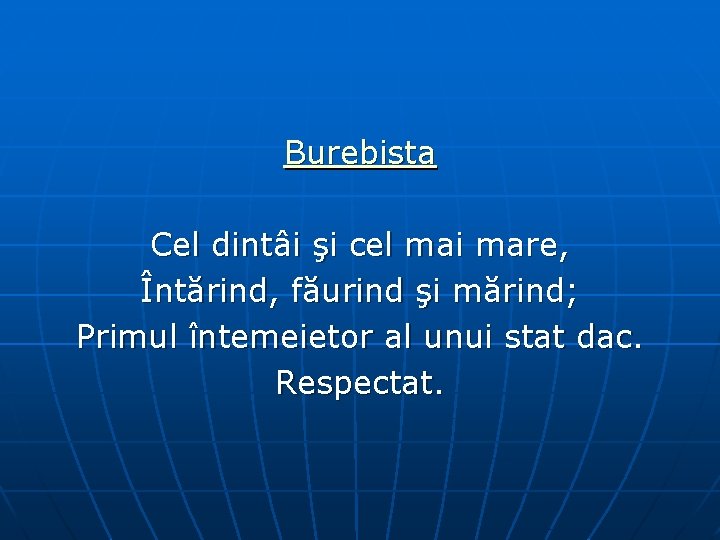 Burebista

Cel dintâi şi cel mai mare,
Întărind, făurind şi mărind;
Primul întemeietor al unui stat dac.
Respectat.